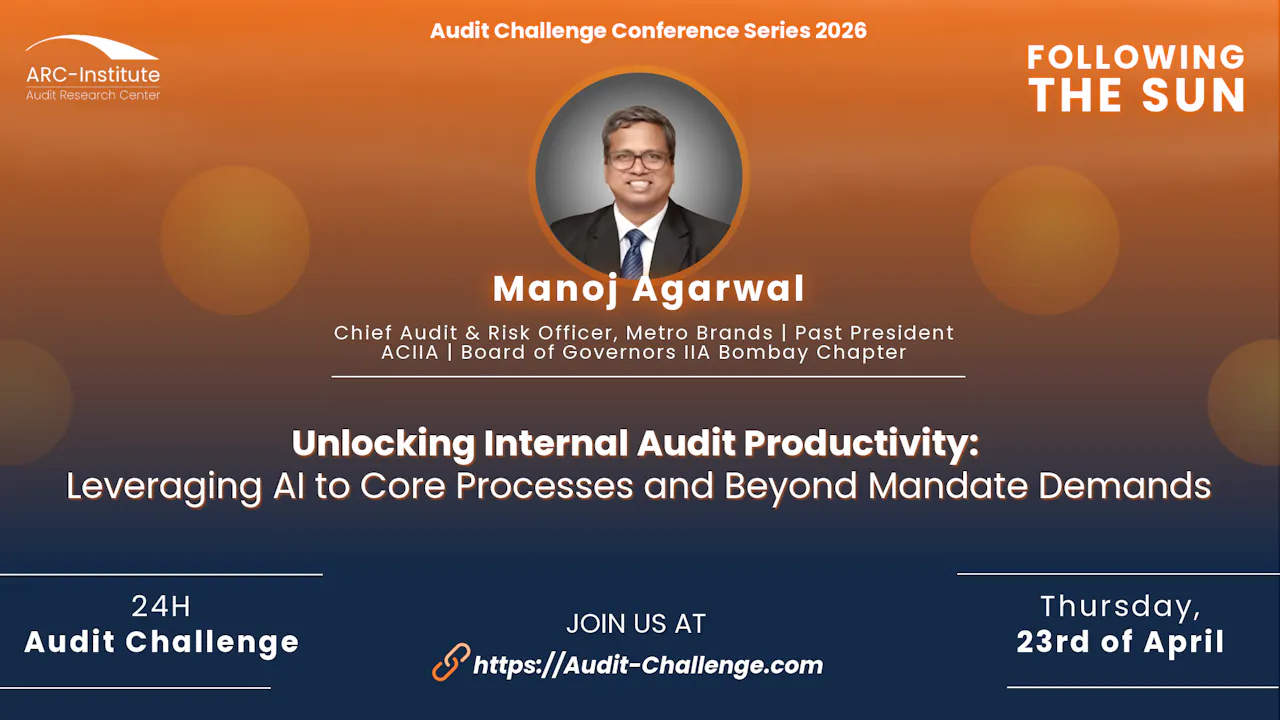 ARC-Institute
Audit Research Center

Audit Challenge Conference Series 2026

FOLLOWING THE SUN

Manoj Agarwal

Chief Audit & Risk Officer, Metro Brands | Past President ACIIA | Board of Governors IIA Bombay Chapter

Unlocking Internal Audit Productivity:
Leveraging AI to Core Processes and Beyond Mandate Demands

24H
Audit Challenge

JOIN US AT
https://Audit-Challenge.com

Thursday,
23rd of April